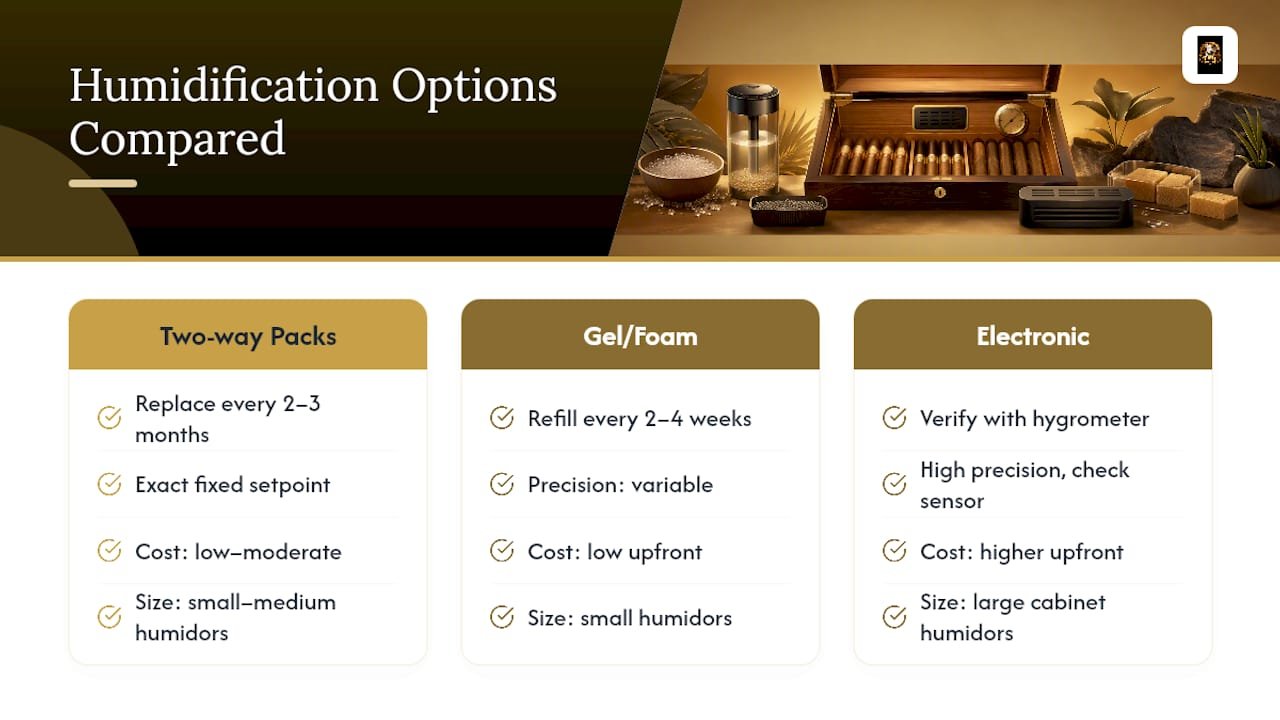 Humidification Options Compared

Two-way Packs

Replace every 2–3 months

Exact fixed setpoint

Cost: low–moderate

Size: small–medium humidors

Gel/Foam

Refill every 2–4 weeks

Precision: variable

Cost: low upfront

Size: small humidors

Electronic

Verify with hygrometer

High precision, check sensor

Cost: higher upfront

Size: large cabinet humidors